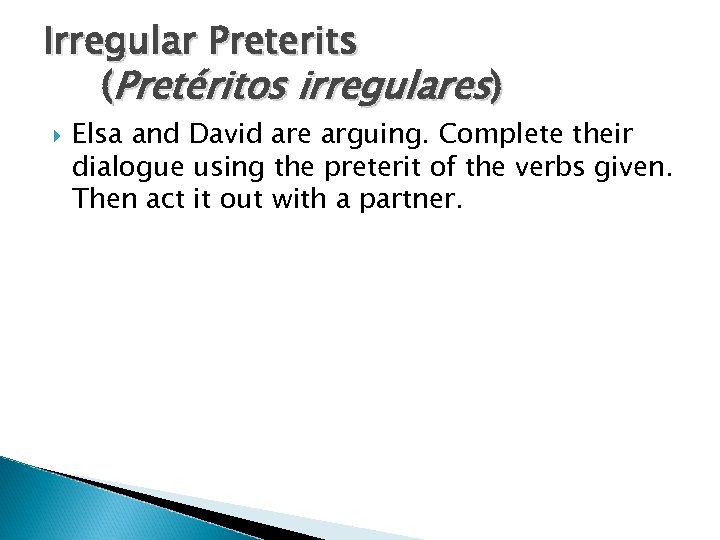 Irregular Preterits
(Pretéritos irregulares)

Elsa and David are arguing. Complete their dialogue using the preterit of the verbs given. Then act it out with a partner.